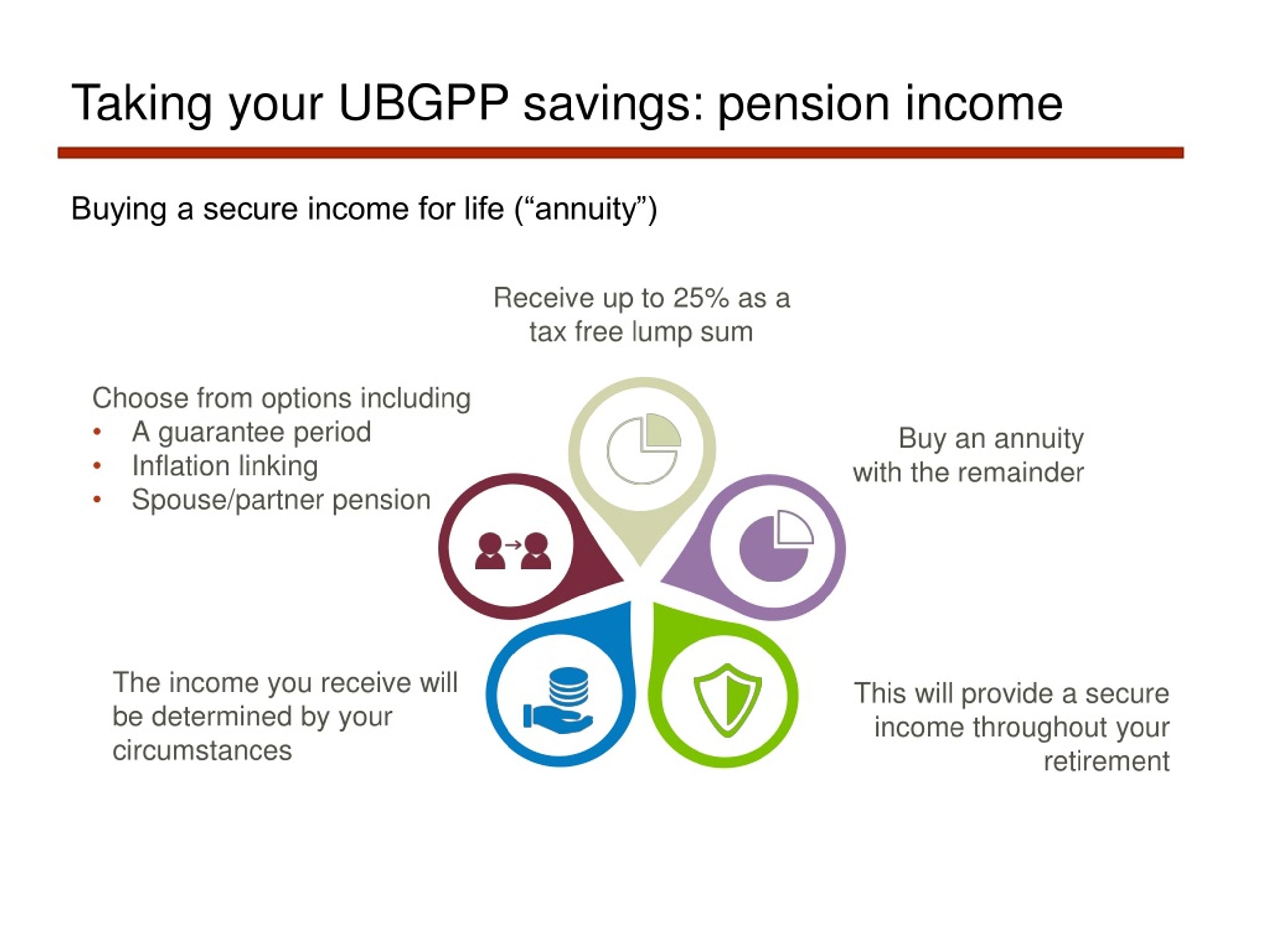 Taking your UBGPP savings: pension income

Buying a secure income for life (“annuity”)

Receive up to 25% as a tax free lump sum

Choose from options including
• A guarantee period
• Inflation linking
• Spouse/partner pension

Buy an annuity with the remainder

The income you receive will be determined by your circumstances

This will provide a secure income throughout your retirement